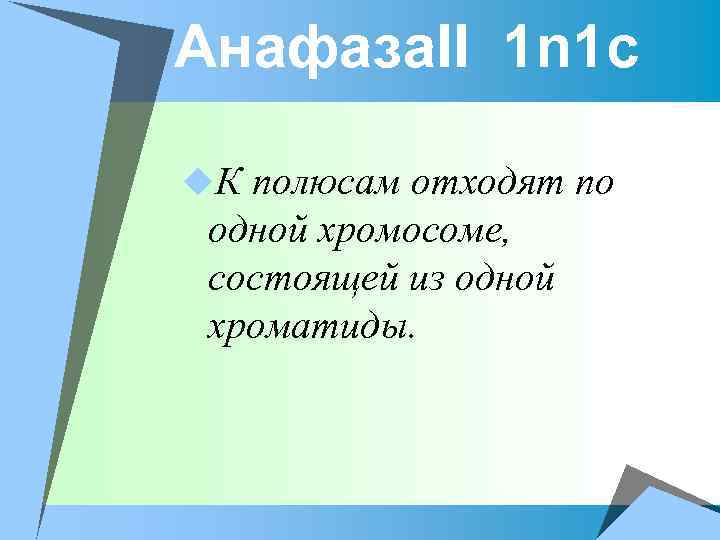 АнафазаII 1n1c

К полюсам отходят по одной хромосоме, состоящей из одной хроматиды.